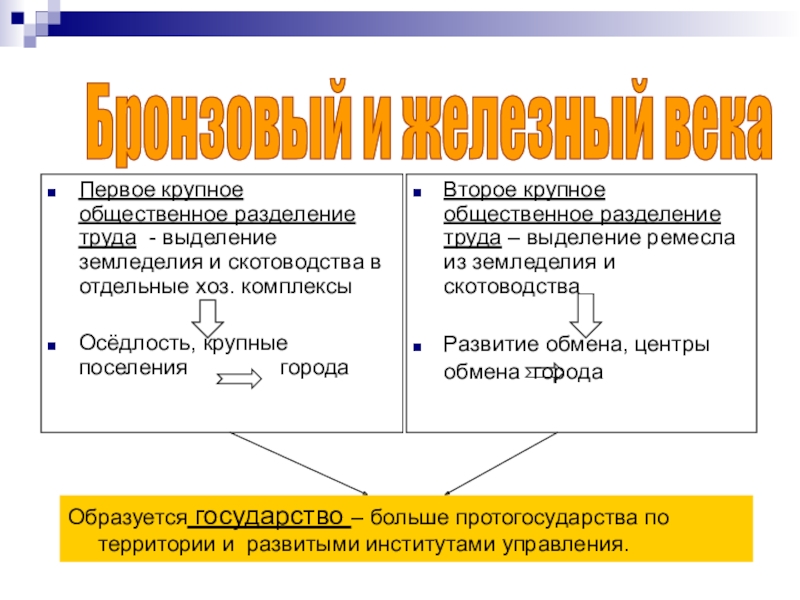 Бронзовый и железный века

Первое крупное общественное разделение труда - выделение земледелия и скотоводства в отдельные хоз. комплексы

Осёдлость, крупные поселения города

Второе крупное общественное разделение труда – выделение ремесла из земледелия и скотоводства

Развитие обмена, центры обмена города

Образуется государство – больше протогосударства по территории и развитыми институтами управления.